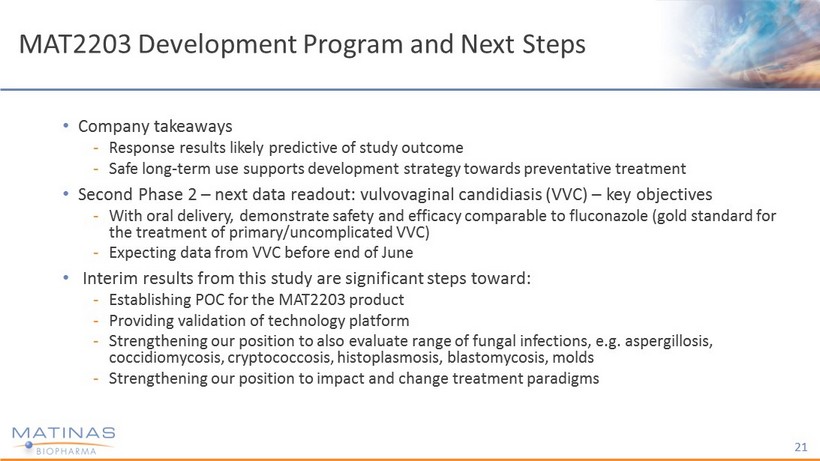 MAT2203 Development Program and Next Steps

• Company takeaways
- Response results likely predictive of study outcome
- Safe long-term use supports development strategy towards preventative treatment

• Second Phase 2 – next data readout: vulvovaginal candidiasis (VVC) – key objectives
- With oral delivery, demonstrate safety and efficacy comparable to fluconazole (gold standard for the treatment of primary/uncomplicated VVC)
- Expecting data from VVC before end of June

• Interim results from this study are significant steps toward:
- Establishing POC for the MAT2203 product
- Providing validation of technology platform
- Strengthening our position to also evaluate range of fungal infections, e.g. aspergillosis, coccidiomycosis, cryptococcosis, histoplasmosis, blastomycosis, molds
- Strengthening our position to impact and change treatment paradigms

MATINAS BIOPHARMA

21